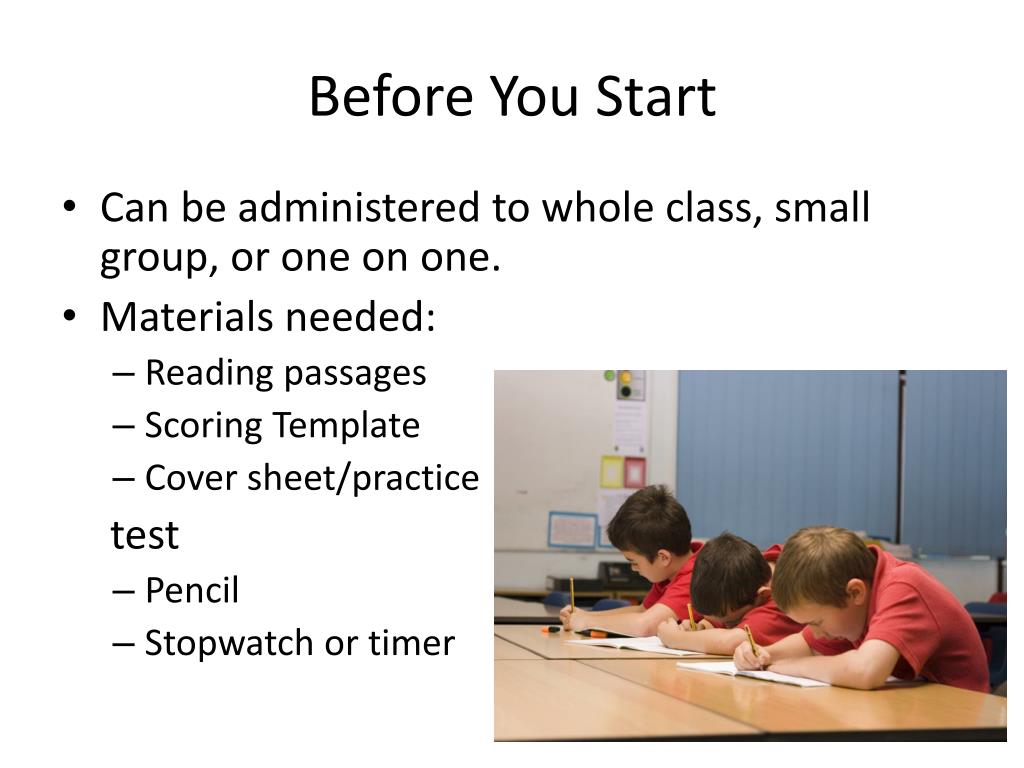 Before You Start

• Can be administered to whole class, small group, or one on one.
• Materials needed:
– Reading passages
– Scoring Template
– Cover sheet/practice
test
– Pencil
– Stopwatch or timer